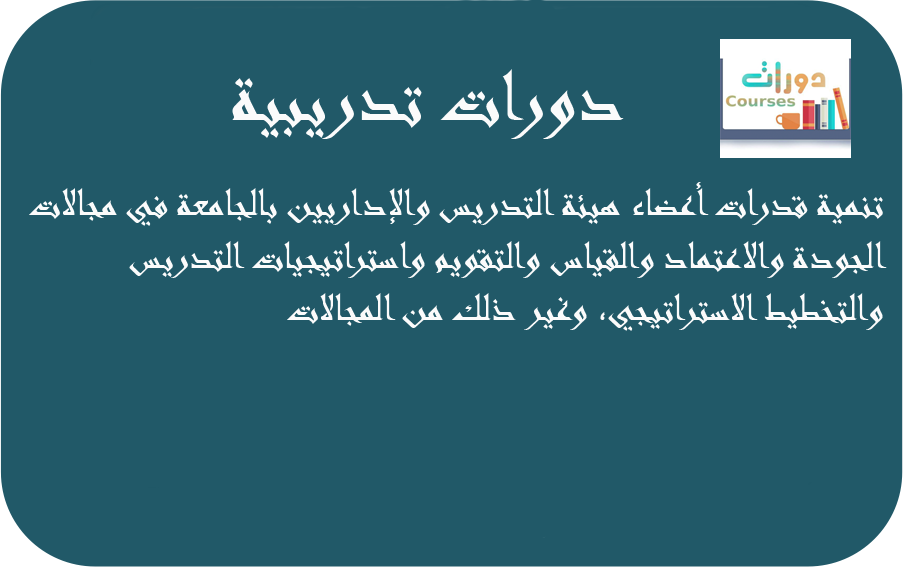 دورات
Courses

دورات تدريبية

تنمية قدرات أعضاء هيئة التدريس والإداريين بالجامعة في مجالات الجودة والاعتماد والقياس والتقويم واستراتيجيات التدريس والتخطيط الاستراتيجي، وغير ذلك من المجالات